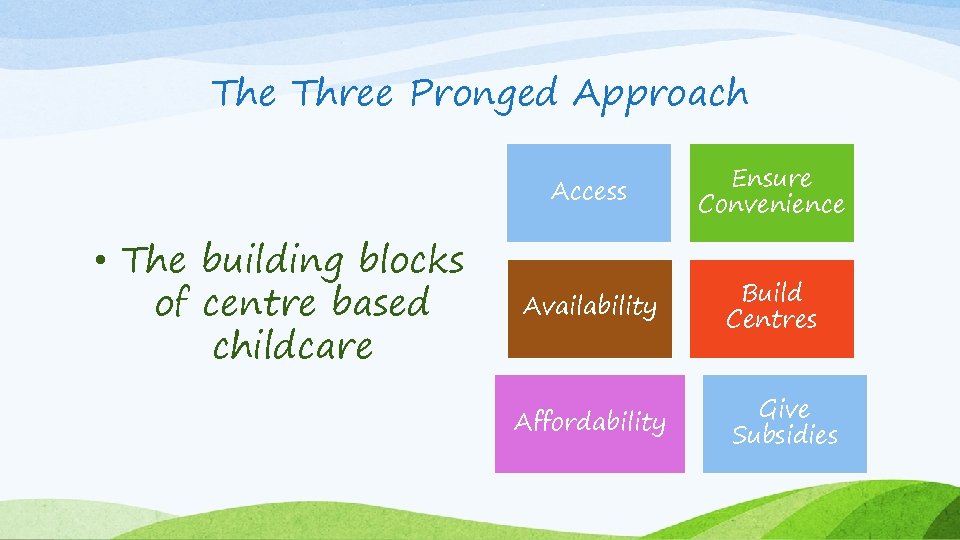 The Three Pronged Approach

• The building blocks of centre based childcare

Access

Ensure Convenience

Availability

Build Centres

Affordability

Give Subsidies